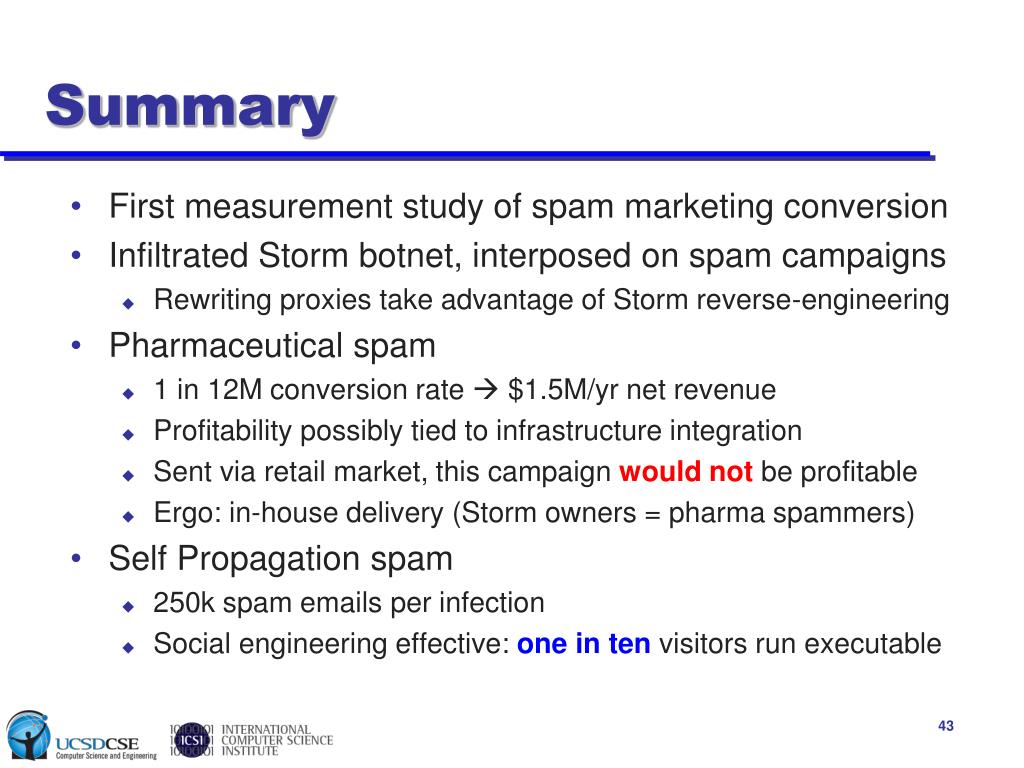 Summary

• First measurement study of spam marketing conversion
• Infiltrated Storm botnet, interposed on spam campaigns
  ◆ Rewriting proxies take advantage of Storm reverse-engineering
• Pharmaceutical spam
  ◆ 1 in 12M conversion rate → $1.5M/yr net revenue
  ◆ Profitability possibly tied to infrastructure integration
  ◆ Sent via retail market, this campaign would not be profitable
  ◆ Ergo: in-house delivery (Storm owners = pharma spammers)
• Self Propagation spam
  ◆ 250k spam emails per infection
  ◆ Social engineering effective: one in ten visitors run executable

UCSDCSE
Computer Science and Engineering

ICSI INTERNATIONAL COMPUTER SCIENCE INSTITUTE

43